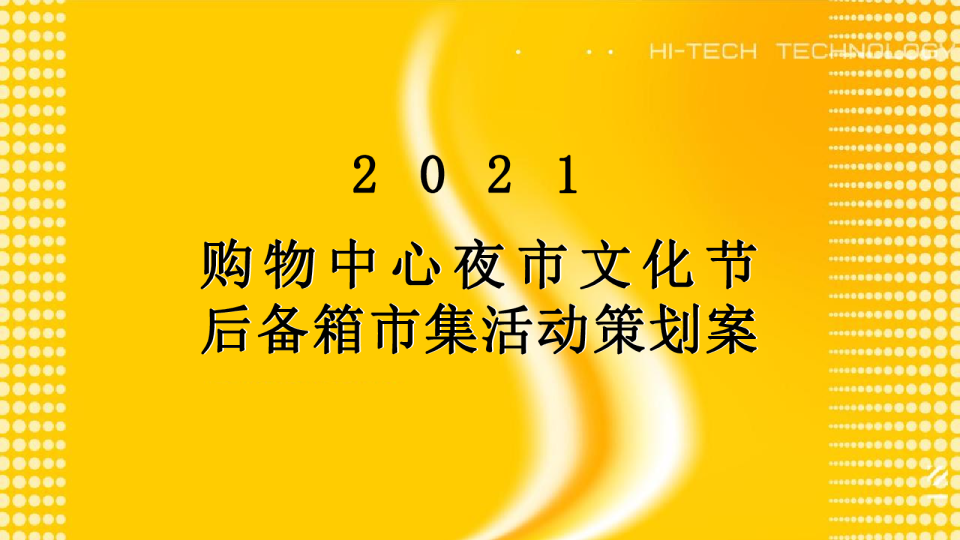 HI-TECH TECHNOLOGY

2021

购物中心夜市文化节
后备箱市集活动策划案